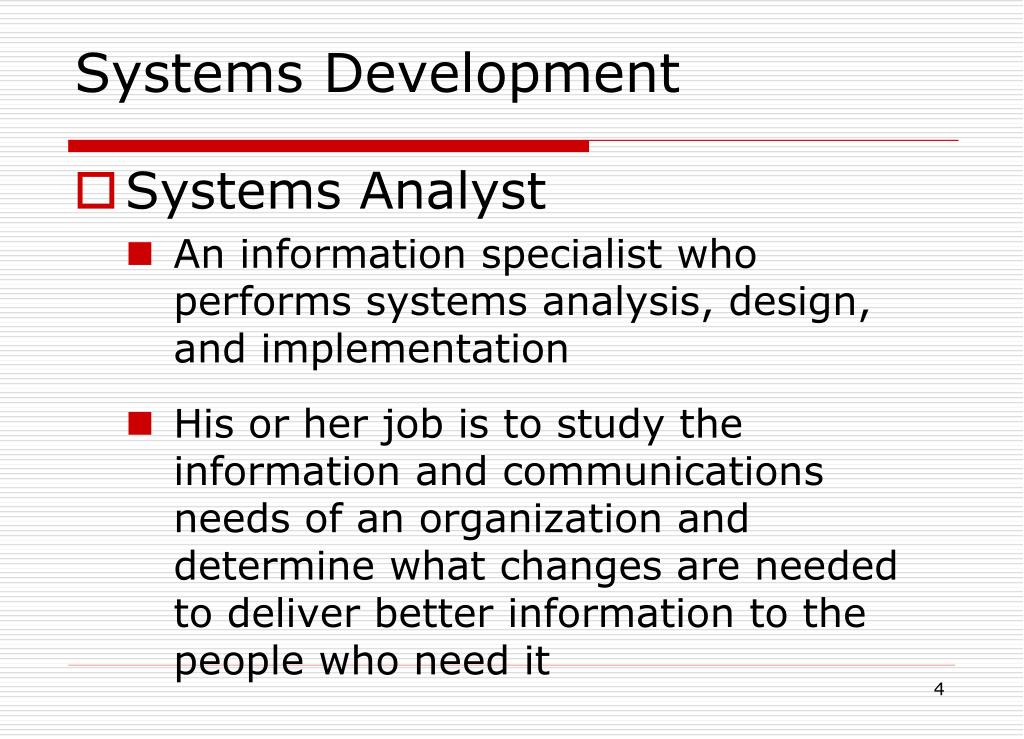 Systems Development

Systems Analyst

An information specialist who performs systems analysis, design, and implementation

His or her job is to study the information and communications needs of an organization and determine what changes are needed to deliver better information to the people who need it

4